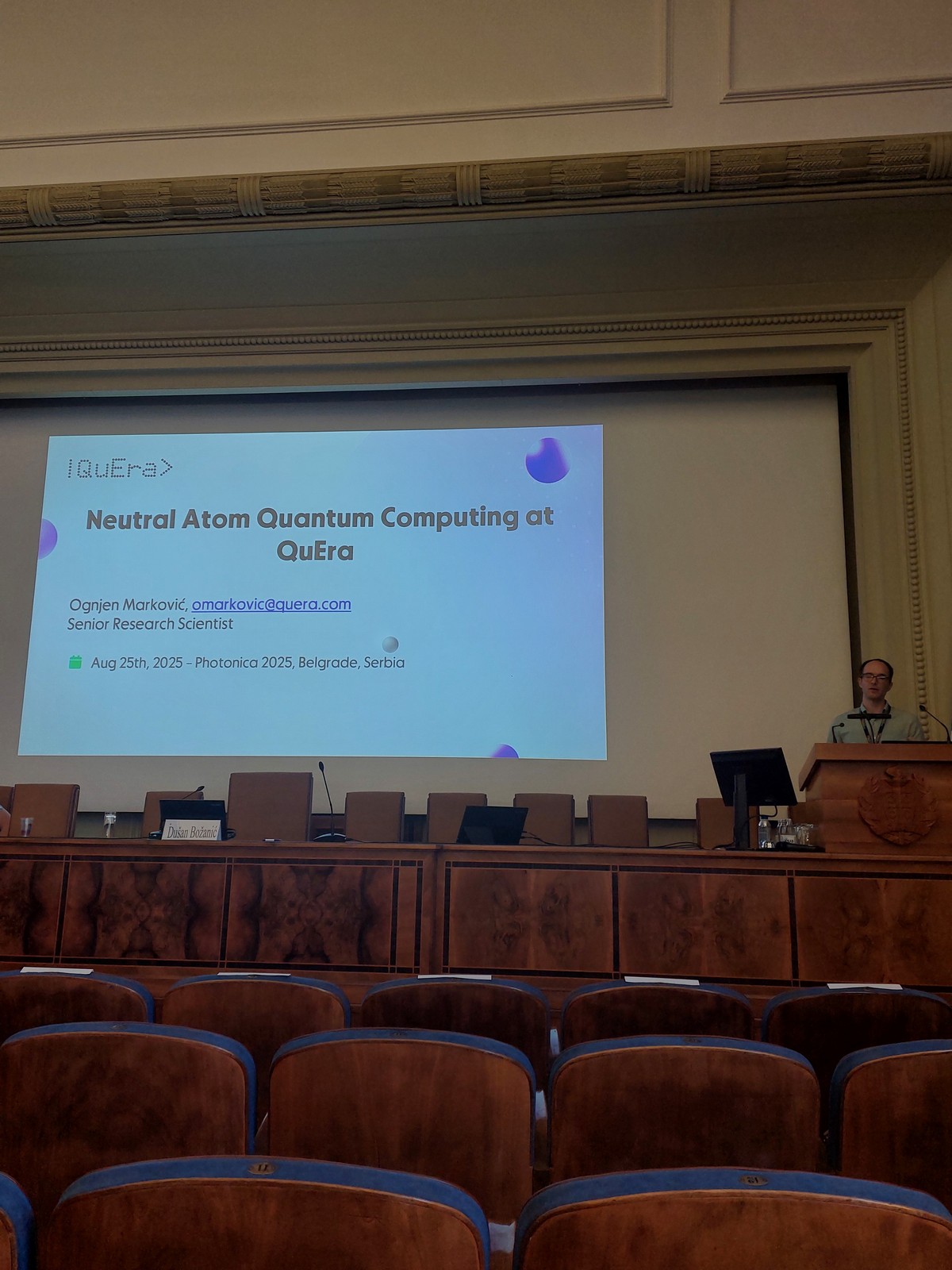 |QuEra>

Neutral Atom Quantum Computing at QuEra

Ognjen Marković, omarkovic@quera.com
Senior Research Scientist

Aug 25th, 2025 – Photonica 2025, Belgrade, Serbia

Dušan Božanić